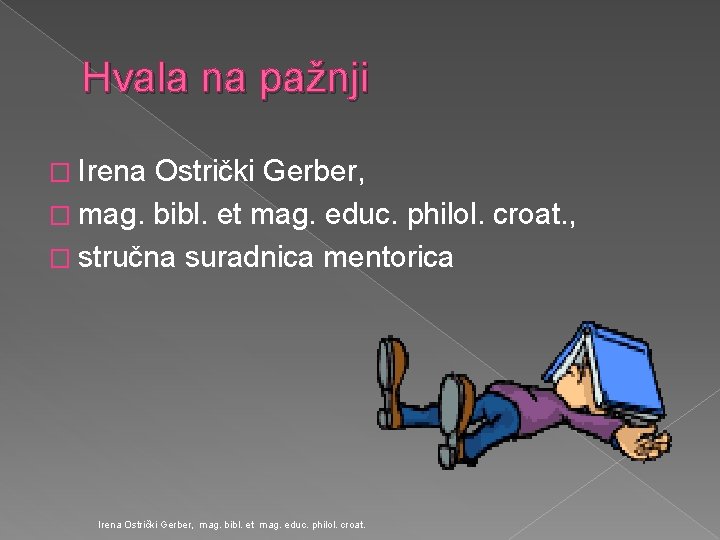 Hvala na pažnji

□ Irena Ostrički Gerber,
□ mag. bibl. et mag. educ. philol. croat.,
□ stručna suradnica mentorica

Irena Ostrički Gerber, mag. bibl. et mag. educ. philol. croat.